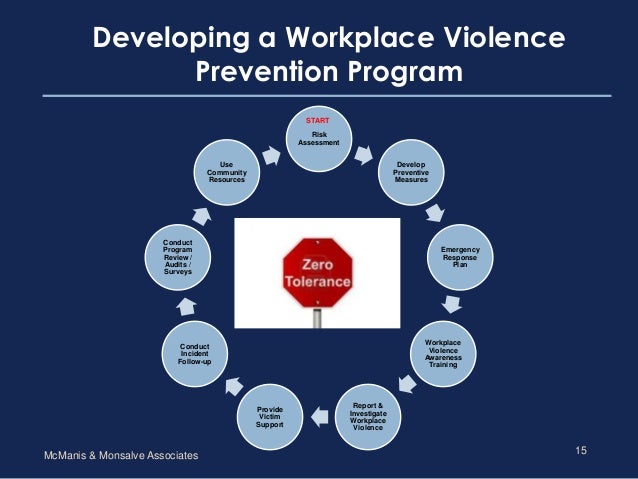 Developing a Workplace Violence Prevention Program

START
Risk Assessment

Develop Preventive Measures

Emergency Response Plan

Workplace Violence Awareness Training

Report & Investigate Workplace Violence

Provide Victim Support

Conduct Incident Follow-up

Conduct Program Review / Audits / Surveys

Use Community Resources

Zero Tolerance

McManis & Monsalve Associates

15